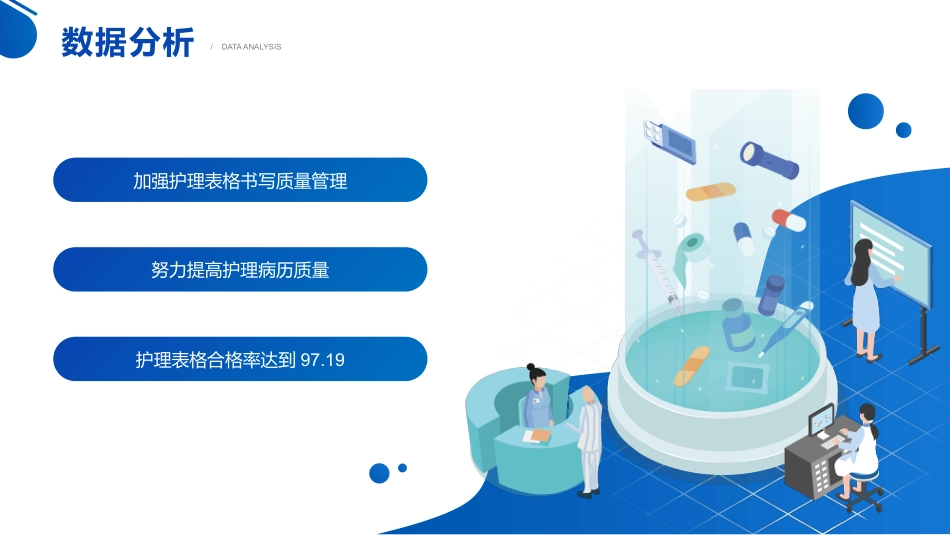 数据分析

/ DATA ANALYSIS

加强护理表格书写质量管理

努力提高护理病历质量

护理表格合格率达到 97.19